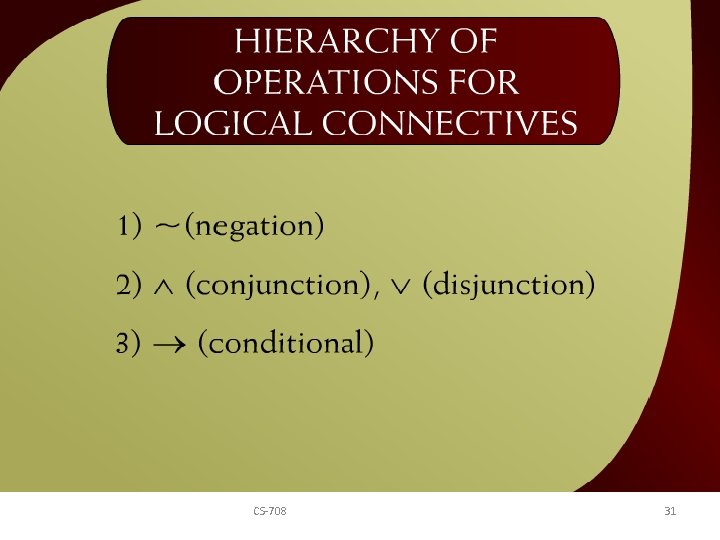 HIERARCHY OF OPERATIONS FOR LOGICAL CONNECTIVES

1) $\sim$(negation)

2) $\wedge$ (conjunction), $\vee$ (disjunction)

3) $\rightarrow$ (conditional)

CS-708

31